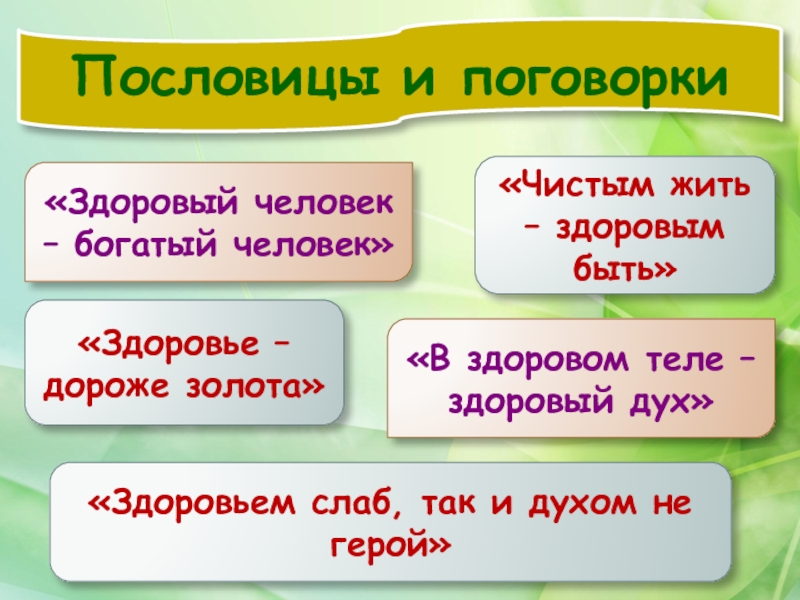 Пословицы и поговорки

«Здоровый человек – богатый человек»

«Чистым жить – здоровым быть»

«Здоровье – дороже золота»

«В здоровом теле – здоровый дух»

«Здоровьем слаб, так и духом не герой»